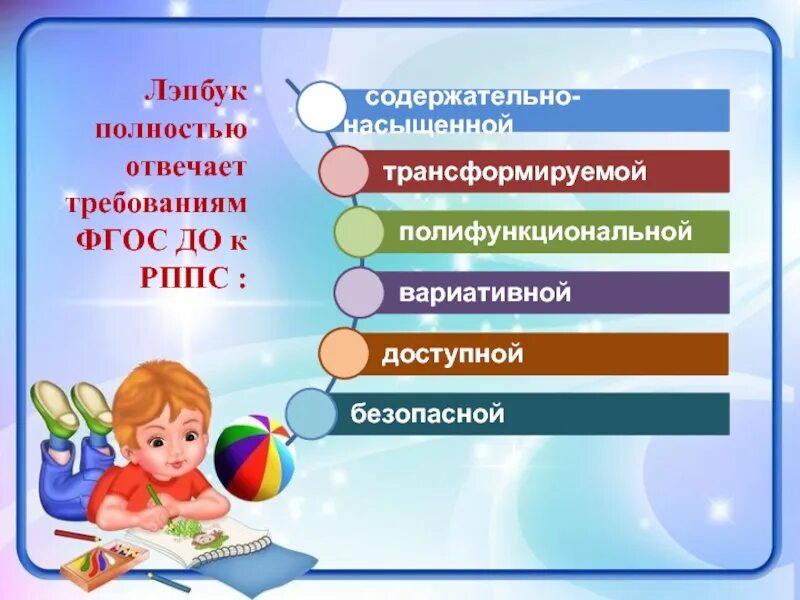 Лэпбук полностью отвечает требованиям ФГОС ДО к РППС :

содержательно-насыщенной

трансформируемой

полифункциональной

вариативной

доступной

безопасной